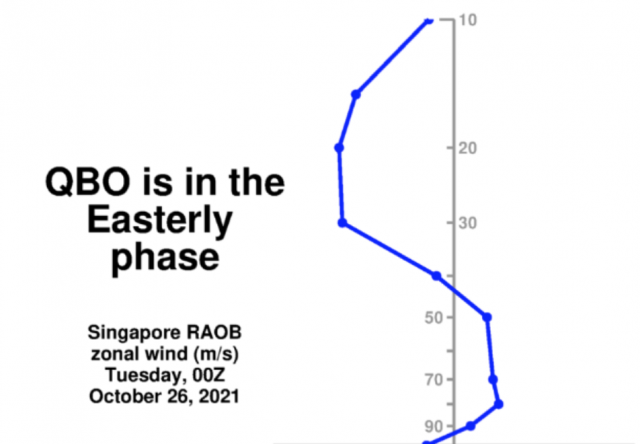 QBO is in the Easterly phase

Singapore RAOB
zonal wind (m/s)
Tuesday, 00Z
October 26, 2021

10
20
30
50
70
90